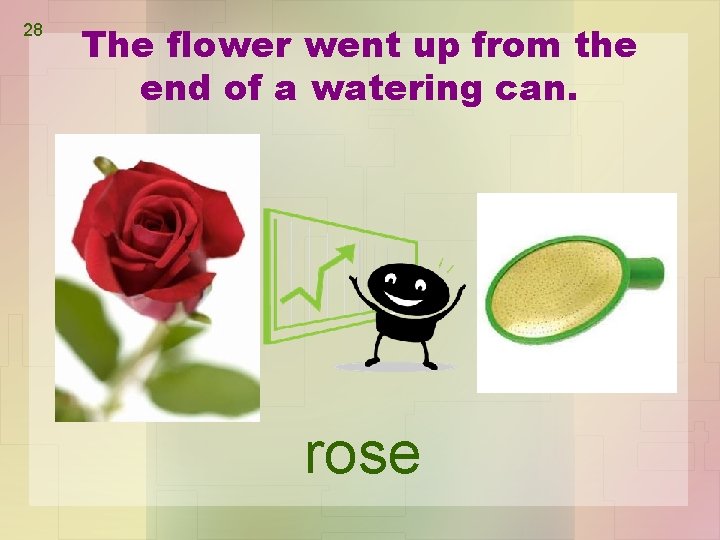 28

The flower went up from the end of a watering can.

rose